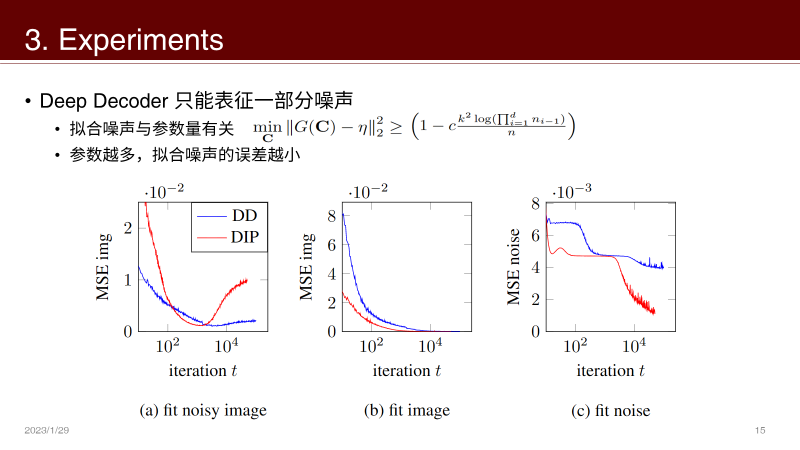 3. Experiments

• Deep Decoder 只能表征一部分噪声
  • 拟合噪声与参数量有关 $\min_{\mathbf{C}} \|G(\mathbf{C}) - \eta\|_2^2 \geq \left(1 - c\frac{k^2 \log(\prod_{i=1}^{d} n_{i-1})}{n}\right)$
  • 参数越多，拟合噪声的误差越小

$\cdot 10^{-2}$
DD
DIP
MSE img
2
1
0
$10^2$
$10^4$
iteration $t$
(a) fit noisy image

$\cdot 10^{-2}$
MSE img
8
6
4
2
0
$10^2$
$10^4$
iteration $t$
(b) fit image

$\cdot 10^{-3}$
MSE noise
8
6
4
2
0
$10^2$
$10^4$
iteration $t$
(c) fit noise

2023/1/29
15